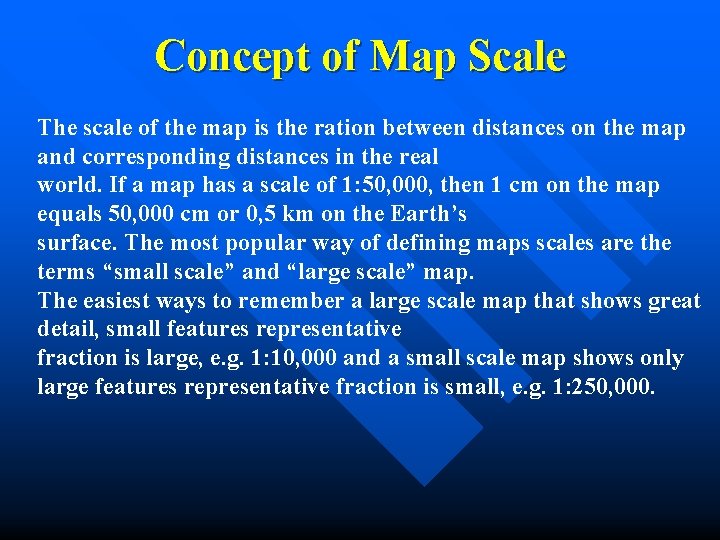 Concept of Map Scale

The scale of the map is the ration between distances on the map and corresponding distances in the real world. If a map has a scale of 1:50,000, then 1 cm on the map equals 50,000 cm or 0,5 km on the Earth’s surface. The most popular way of defining maps scales are the terms “small scale” and “large scale” map.
The easiest ways to remember a large scale map that shows great detail, small features representative fraction is large, e.g. 1:10,000 and a small scale map shows only large features representative fraction is small, e.g. 1:250,000.